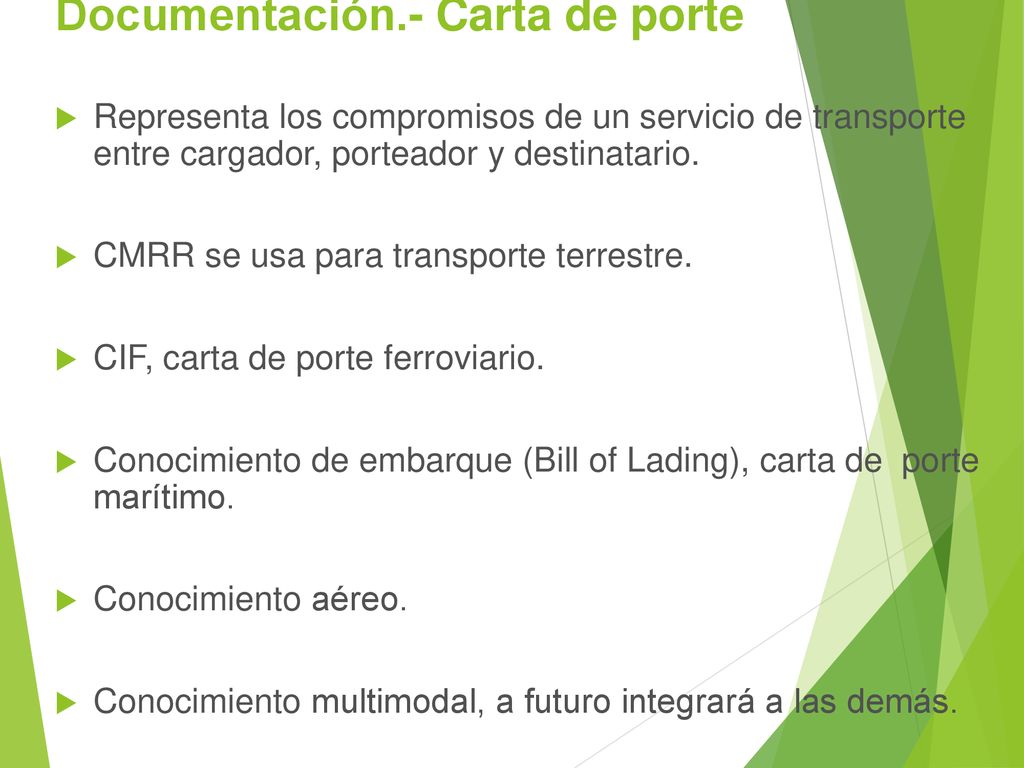 Documentación.- Carta de porte

Representa los compromisos de un servicio de transporte entre cargador, porteador y destinatario.

CMRR se usa para transporte terrestre.

CIF, carta de porte ferroviario.

Conocimiento de embarque (Bill of Lading), carta de porte marítimo.

Conocimiento aéreo.

Conocimiento multimodal, a futuro integrará a las demás.